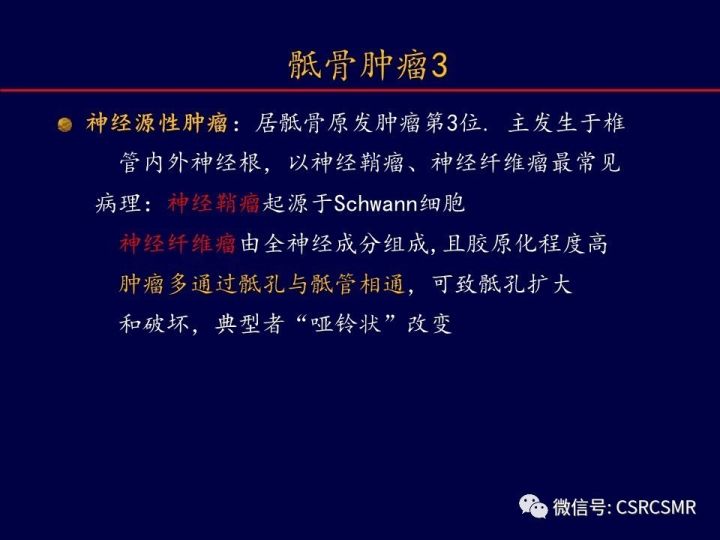 骶骨肿瘤3

神经源性肿瘤：居骶骨原发肿瘤第3位. 主发生于椎管内外神经根，以神经鞘瘤、神经纤维瘤最常见

病理：神经鞘瘤起源于Schwann细胞

神经纤维瘤由全神经成分组成，且胶原化程度高

肿瘤多通过骶孔与骶管相通，可致骶孔扩大和破坏，典型者“哑铃状”改变

微信号: CSRCSMR